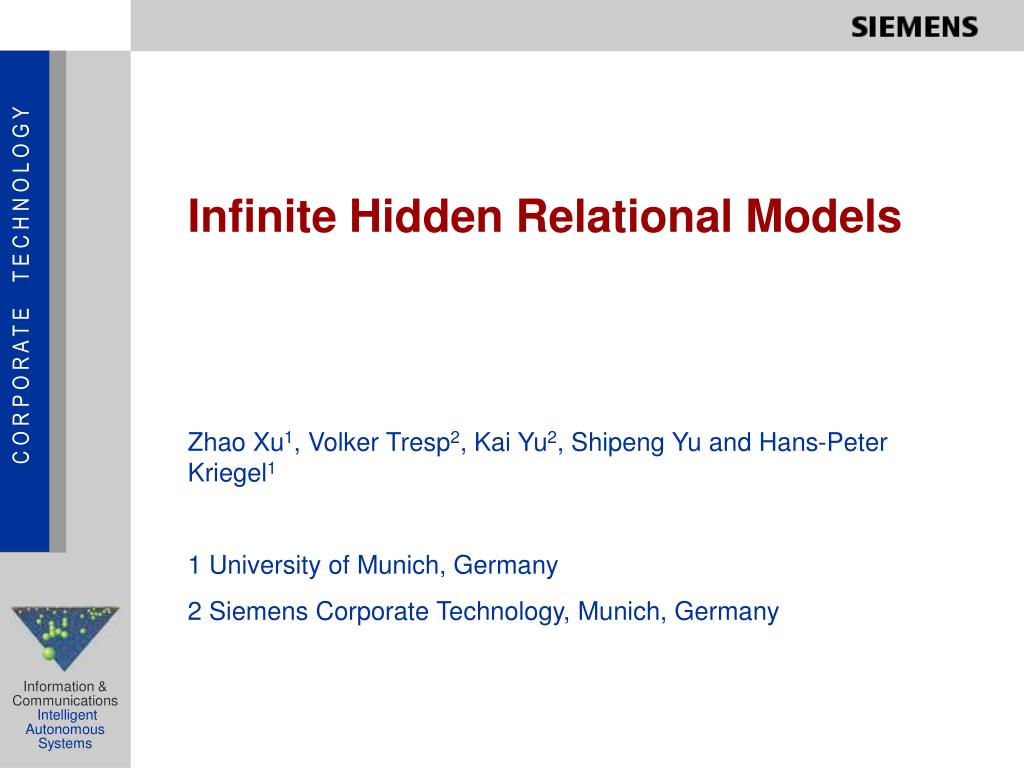 SIEMENS

CORPORATE TECHNOLOGY

Infinite Hidden Relational Models

Zhao Xu$^1$, Volker Tresp$^2$, Kai Yu$^2$, Shipeng Yu and Hans-Peter Kriegel$^1$

1 University of Munich, Germany

2 Siemens Corporate Technology, Munich, Germany

Information & Communications
Intelligent Autonomous Systems